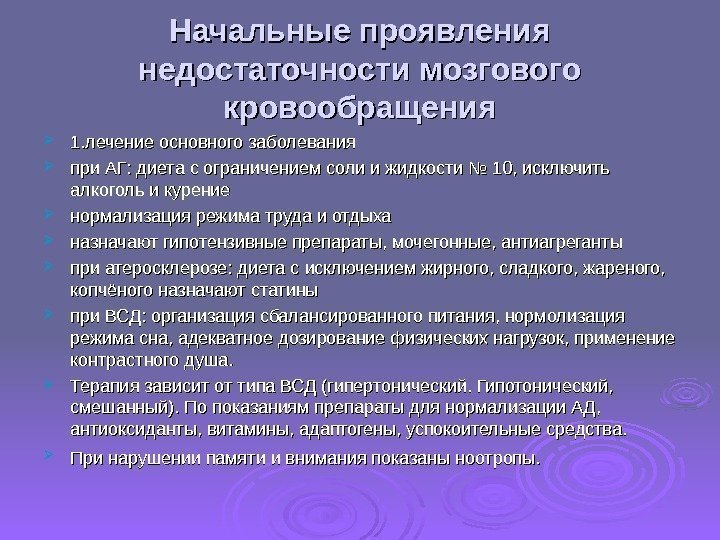 Начальные проявления недостаточности мозгового кровообращения

1.лечение основного заболевания

при АГ: диета с ограничением соли и жидкости № 10, исключить алкоголь и курение

нормализация режима труда и отдыха

назначают гипотензивные препараты, мочегонные, антиагреганты

при атеросклерозе: диета с исключением жирного, сладкого, жареного, копчёного назначают статины

при ВСД: организация сбалансированного питания, нормолизация режима сна, адекватное дозирование физических нагрузок, применение контрастного душа.

Терапия зависит от типа ВСД (гипертонический. Гипотонический, смешанный). По показаниям препараты для нормализации АД, антиоксиданты, витамины, адаптогены, успокоительные средства.

При нарушении памяти и внимания показаны ноотропы.